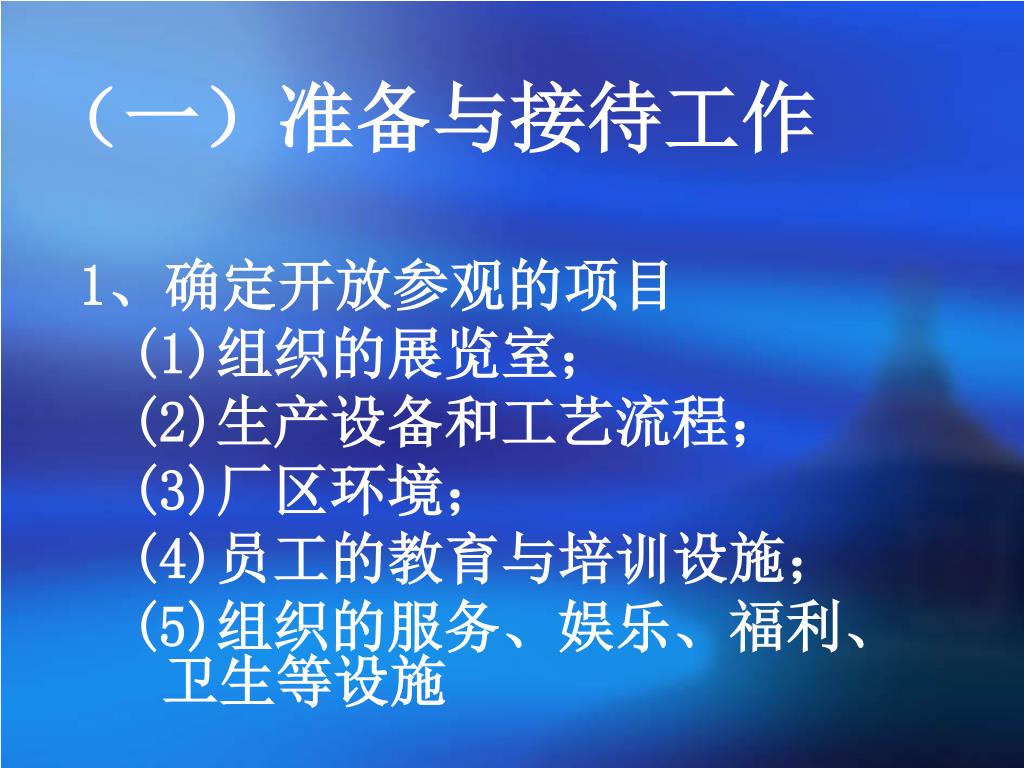 （一）准备与接待工作

1、确定开放参观的项目
(1)组织的展览室；
(2)生产设备和工艺流程；
(3)厂区环境；
(4)员工的教育与培训设施；
(5)组织的服务、娱乐、福利、卫生等设施